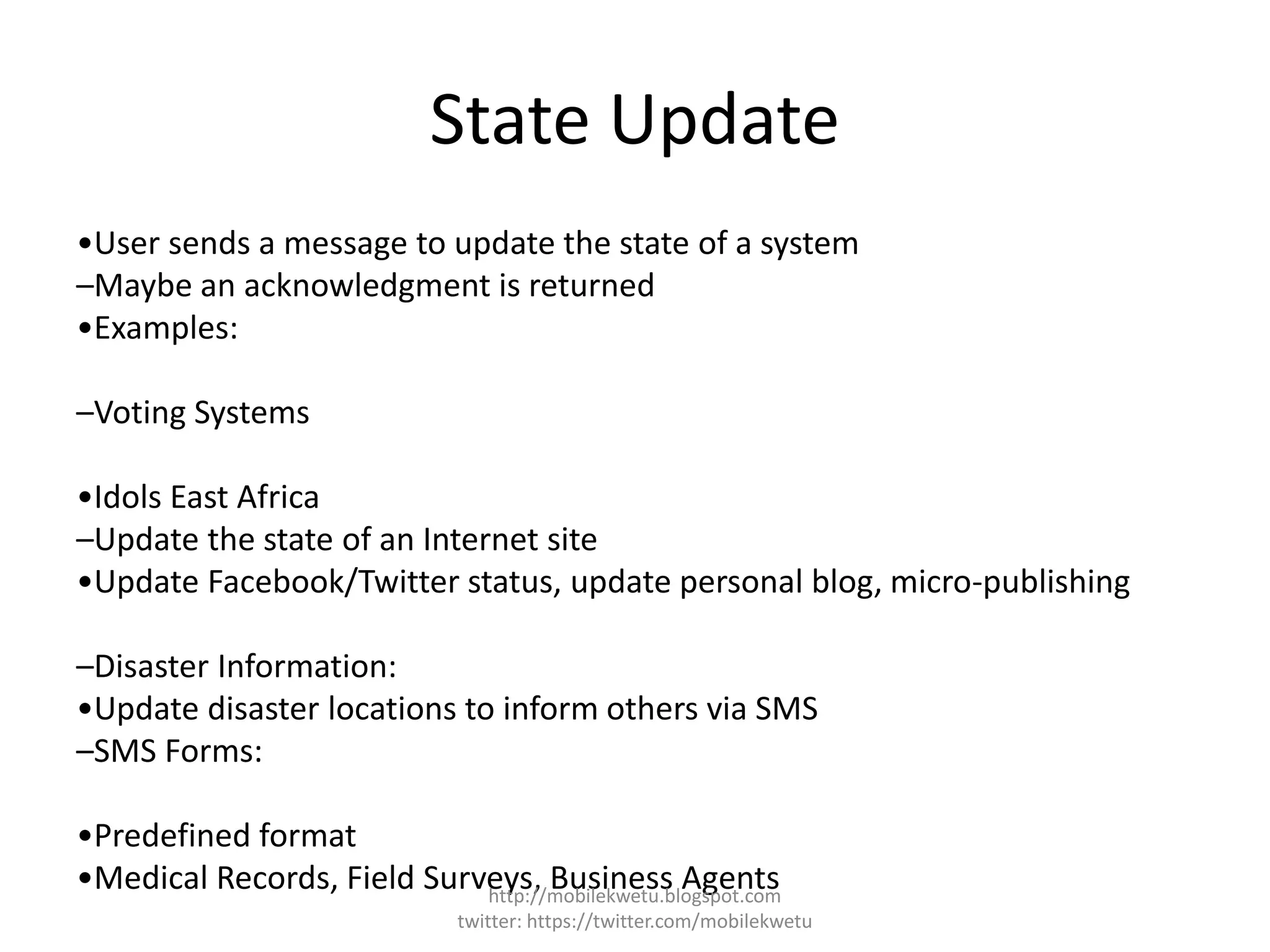 State Update

•User sends a message to update the state of a system
–Maybe an acknowledgment is returned
•Examples:

–Voting Systems

•Idols East Africa
–Update the state of an Internet site
•Update Facebook/Twitter status, update personal blog, micro-publishing

–Disaster Information:
•Update disaster locations to inform others via SMS
–SMS Forms:

•Predefined format
•Medical Records, Field Surveys, Business Agents

http://mobilekwetu.blogspot.com
twitter: https://twitter.com/mobilekwetu